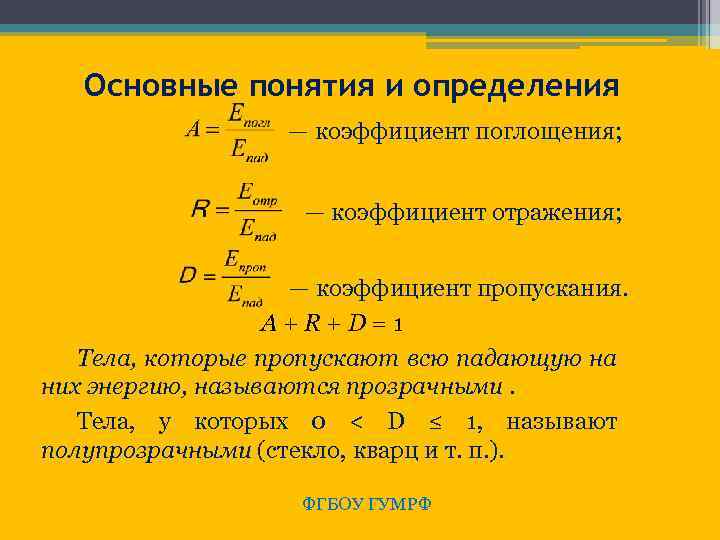 Основные понятия и определения

$A = \frac{E_{погл}}{E_{пад}}$ — коэффициент поглощения;

$R = \frac{E_{отр}}{E_{пад}}$ — коэффициент отражения;

$D = \frac{E_{проп}}{E_{пад}}$ — коэффициент пропускания.

$A + R + D = 1$

Тела, которые пропускают всю падающую на них энергию, называются прозрачными .

Тела, у которых $0 < D \leq 1$, называют полупрозрачными (стекло, кварц и т. п.).

ФГБОУ ГУМРФ